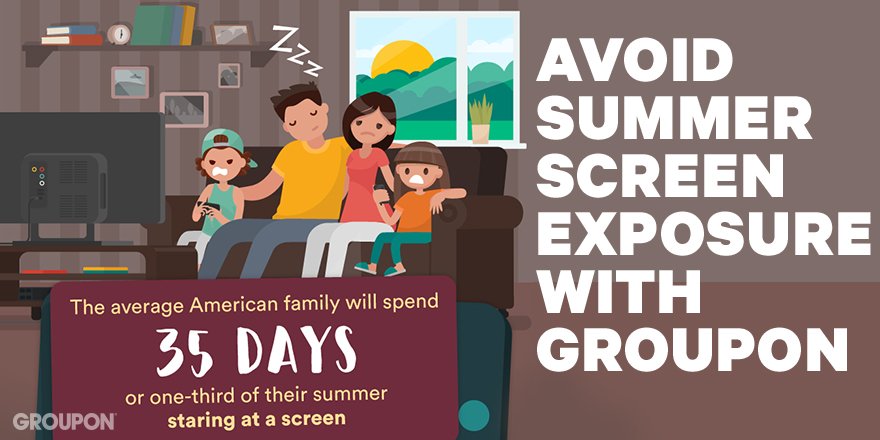 ZZZ

AVOID SUMMER SCREEN EXPOSURE WITH GROUPON

The average American family will spend

35 DAYS

or one-third of their summer staring at a screen

GROUPON